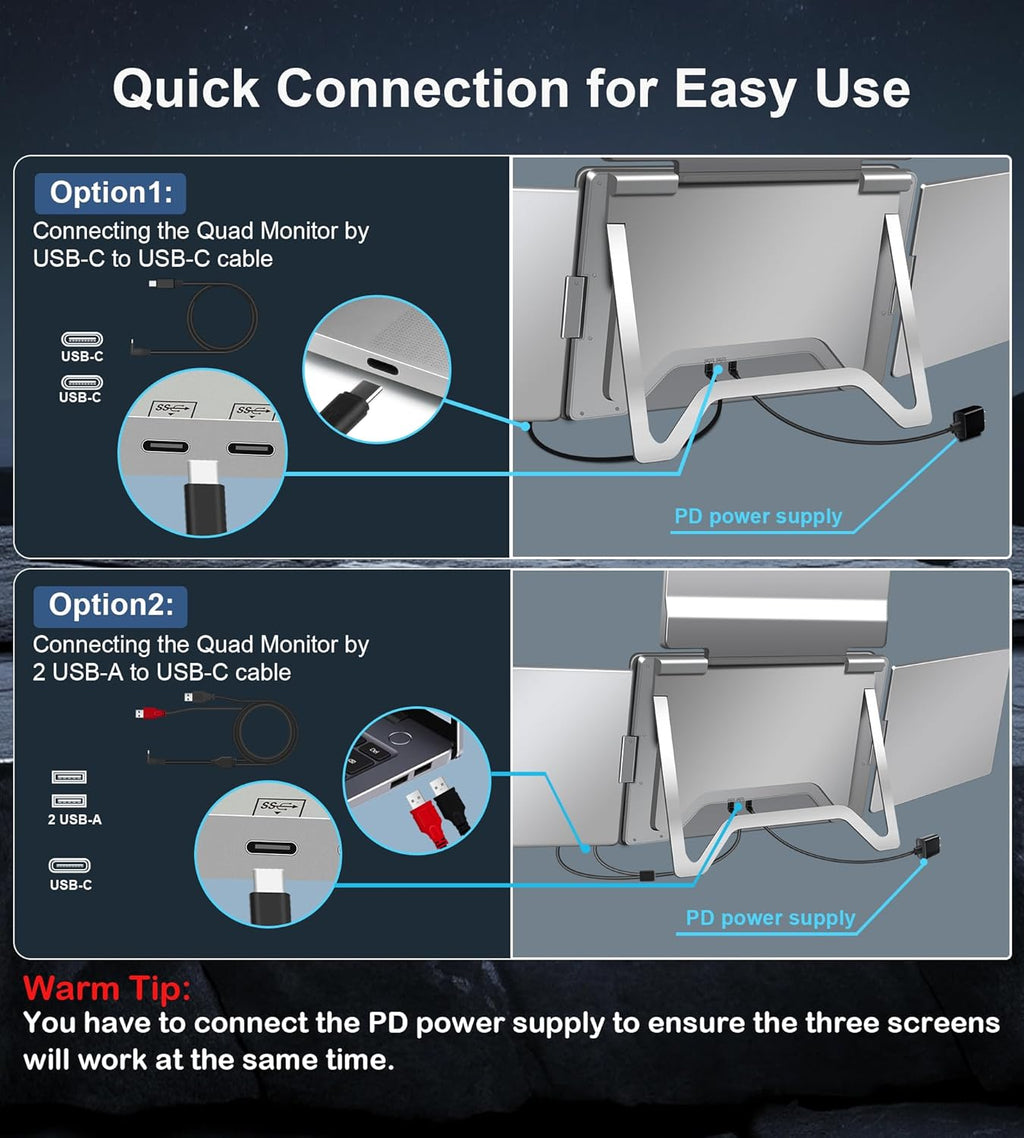 Quick Connection for Easy Use

Option1:
Connecting the Quad Monitor by USB-C to USB-C cable

USB-C
USB-C

SS
SS

PD power supply

Option2:
Connecting the Quad Monitor by 2 USB-A to USB-C cable

2 USB-A
USB-C

SS

PD power supply

Warm Tip:
You have to connect the PD power supply to ensure the three screens will work at the same time.